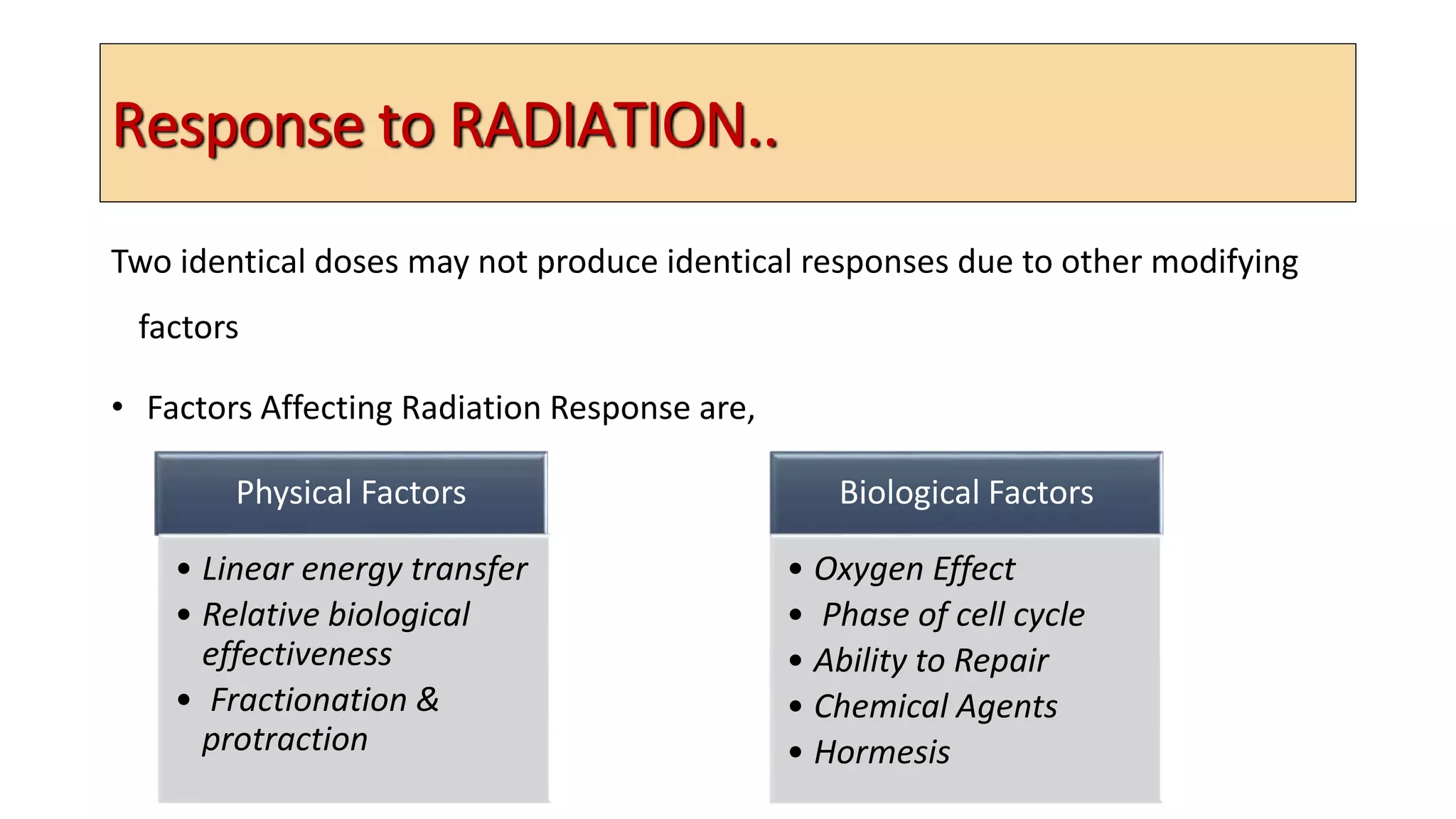 Response to RADIATION..

Two identical doses may not produce identical responses due to other modifying factors

• Factors Affecting Radiation Response are,

Physical Factors

• Linear energy transfer
• Relative biological effectiveness
• Fractionation & protraction

Biological Factors

• Oxygen Effect
• Phase of cell cycle
• Ability to Repair
• Chemical Agents
• Hormesis